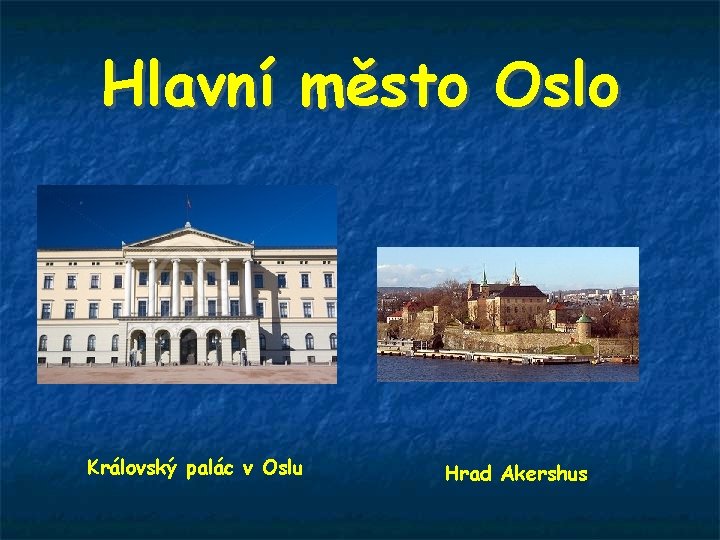 Hlavní město Oslo

Královský palác v Oslu

Hrad Akershus